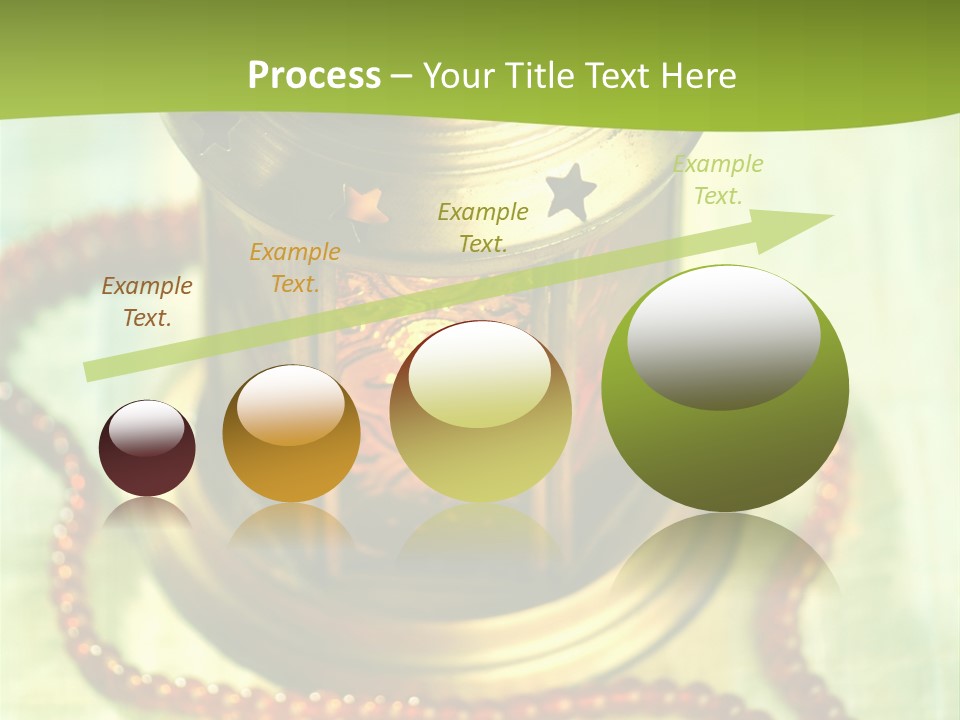 Process – Your Title Text Here

Example Text.

Example Text.

Example Text.

Example Text.